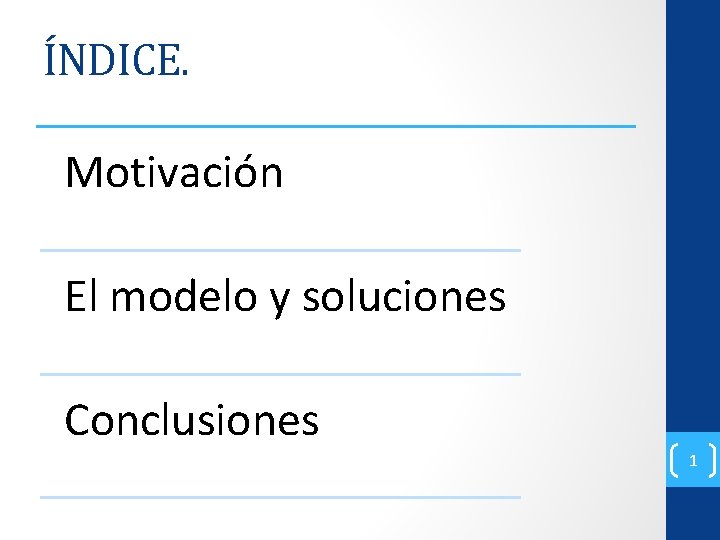 ÍNDICE.

Motivación

El modelo y soluciones

Conclusiones

1